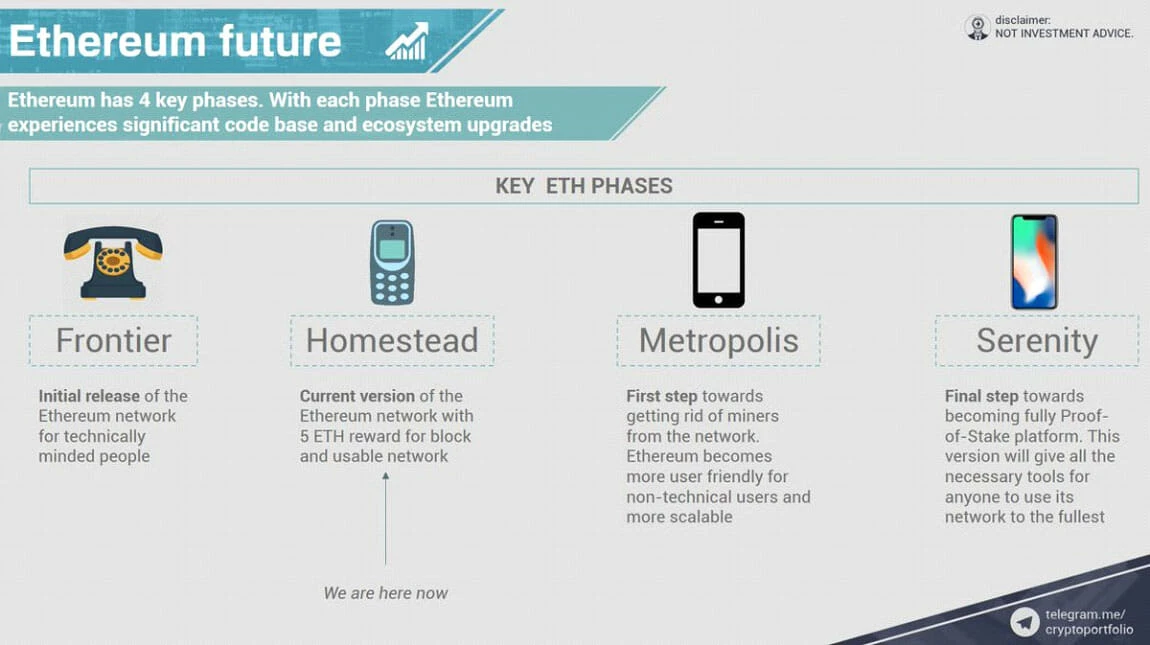 Ethereum future

disclaimer:
NOT INVESTMENT ADVICE.

Ethereum has 4 key phases. With each phase Ethereum experiences significant code base and ecosystem upgrades

KEY ETH PHASES

Frontier

Initial release of the Ethereum network for technically minded people

Homestead

Current version of the Ethereum network with 5 ETH reward for block and usable network

We are here now

Metropolis

First step towards getting rid of miners from the network. Ethereum becomes more user friendly for non-technical users and more scalable

Serenity

Final step towards becoming fully Proof-of-Stake platform. This version will give all the necessary tools for anyone to use its network to the fullest

telegram.me/
cryptoportfolio